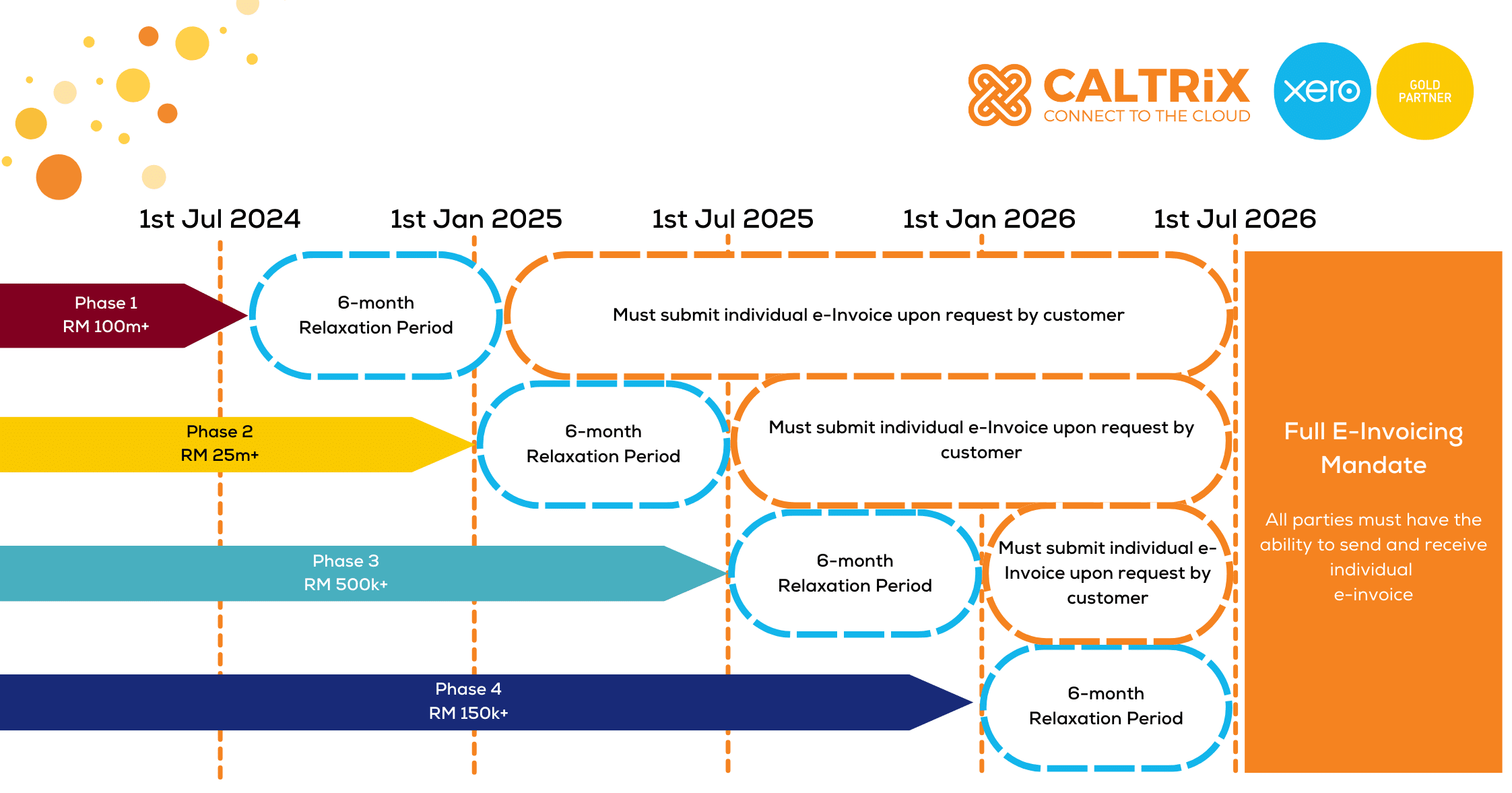 CALTRiX
CONNECT TO THE CLOUD

xero

GOLD PARTNER

1st Jul 2024
1st Jan 2025
1st Jul 2025
1st Jan 2026
1st Jul 2026

Phase 1
RM 100m+

6-month Relaxation Period

Must submit individual e-Invoice upon request by customer

Phase 2
RM 25m+

6-month Relaxation Period

Must submit individual e-Invoice upon request by customer

Phase 3
RM 500k+

6-month Relaxation Period

Must submit individual e-Invoice upon request by customer

Phase 4
RM 150k+

6-month Relaxation Period

Full E-Invoicing Mandate

All parties must have the ability to send and receive individual e-invoice